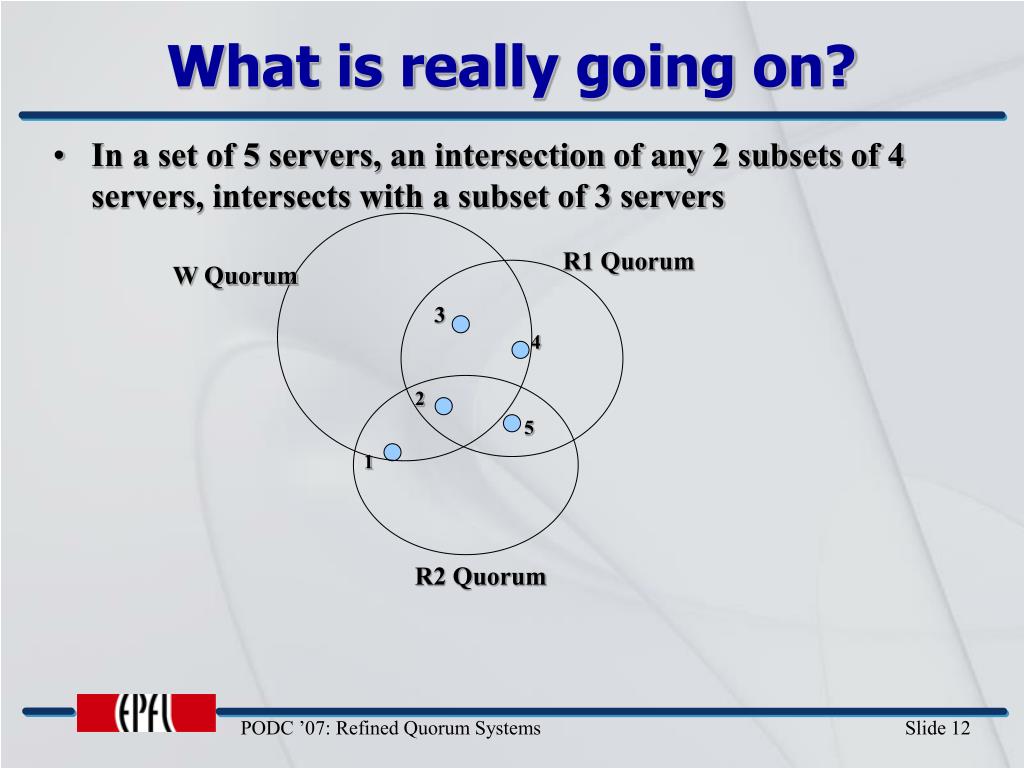 What is really going on?

• In a set of 5 servers, an intersection of any 2 subsets of 4 servers, intersects with a subset of 3 servers

W Quorum

R1 Quorum

3

4

2

5

1

R2 Quorum

EPFL

PODC ’07: Refined Quorum Systems

Slide 12